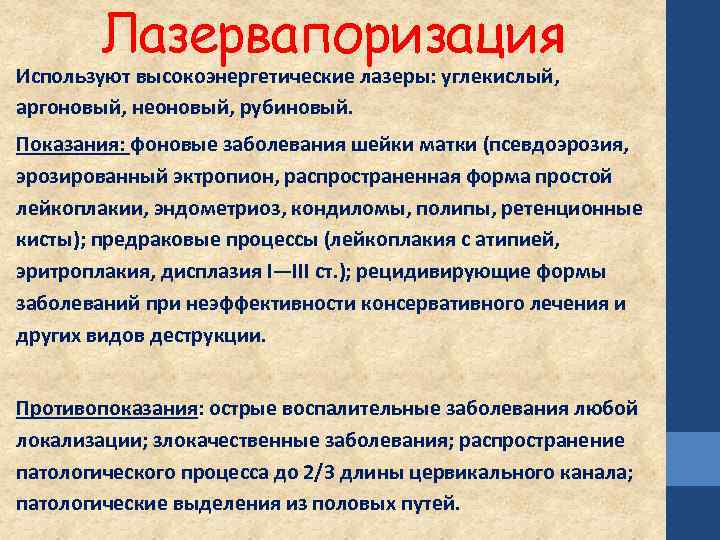 Лазервапоризация

Используют высокоэнергетические лазеры: углекислый, аргоновый, неоновый, рубиновый.

Показания: фоновые заболевания шейки матки (псевдоэрозия, эрозированный эктропион, распространенная форма простой лейкоплакии, эндометриоз, кондиломы, полипы, ретенционные кисты); предраковые процессы (лейкоплакия с атипией, эритроплакия, дисплазия I—III ст.); рецидивирующие формы заболеваний при неэффективности консервативного лечения и других видов деструкции.

Противопоказания: острые воспалительные заболевания любой локализации; злокачественные заболевания; распространение патологического процесса до 2/3 длины цервикального канала; патологические выделения из половых путей.